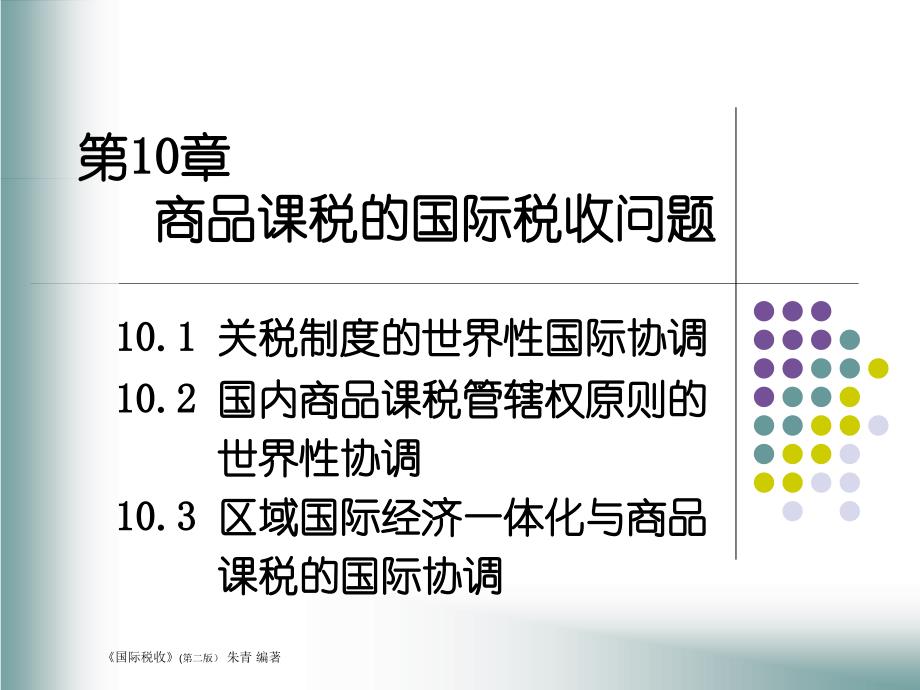 第10章
商品课税的国际税收问题

10.1 关税制度的世界性国际协调
10.2 国内商品课税管辖权原则的世界性协调
10.3 区域国际经济一体化与商品课税的国际协调

《国际税收》(第二版) 朱青 编著